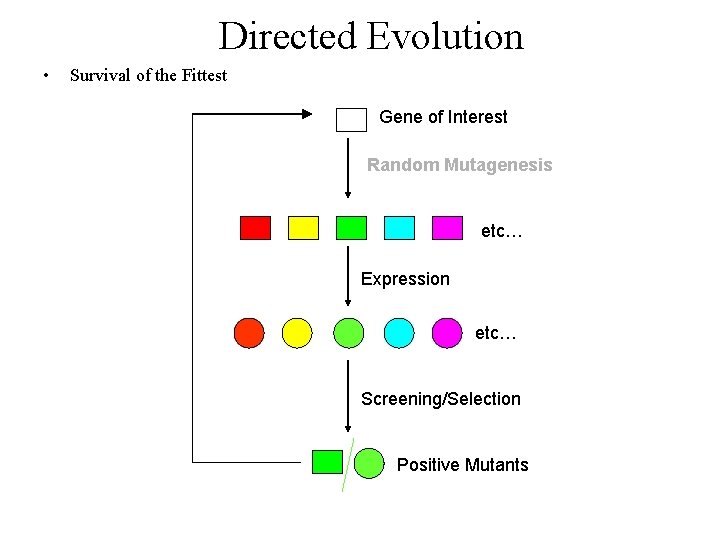 Directed Evolution

• Survival of the Fittest

Gene of Interest

Random Mutagenesis

etc…

Expression

etc…

Screening/Selection

Positive Mutants